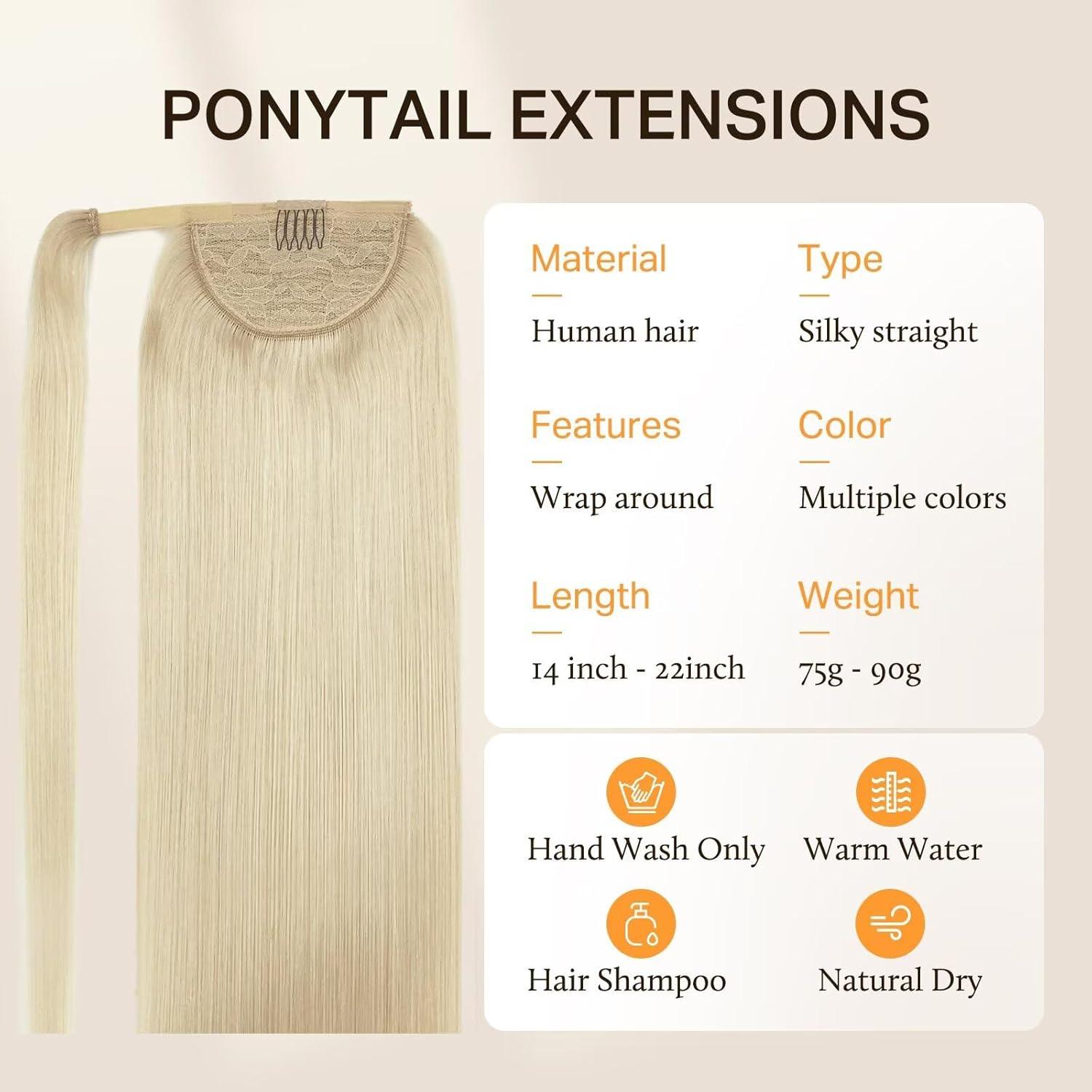 PONYTAIL EXTENSIONS

Material
Human hair

Type
Silky straight

Features
Wrap around

Color
Multiple colors

Length
14 inch - 22inch

Weight
75g - 90g

Hand Wash Only

Warm Water

Hair Shampoo

Natural Dry